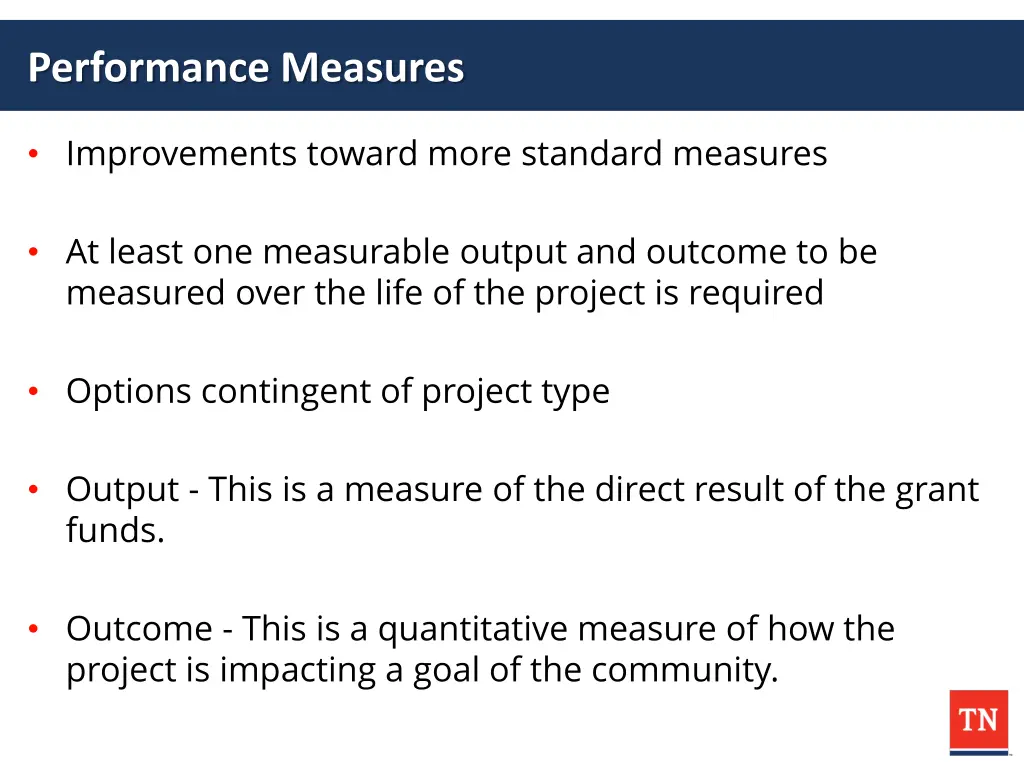 Performance Measures

• Improvements toward more standard measures

• At least one measurable output and outcome to be measured over the life of the project is required

• Options contingent of project type

• Output - This is a measure of the direct result of the grant funds.

• Outcome - This is a quantitative measure of how the project is impacting a goal of the community.

TN